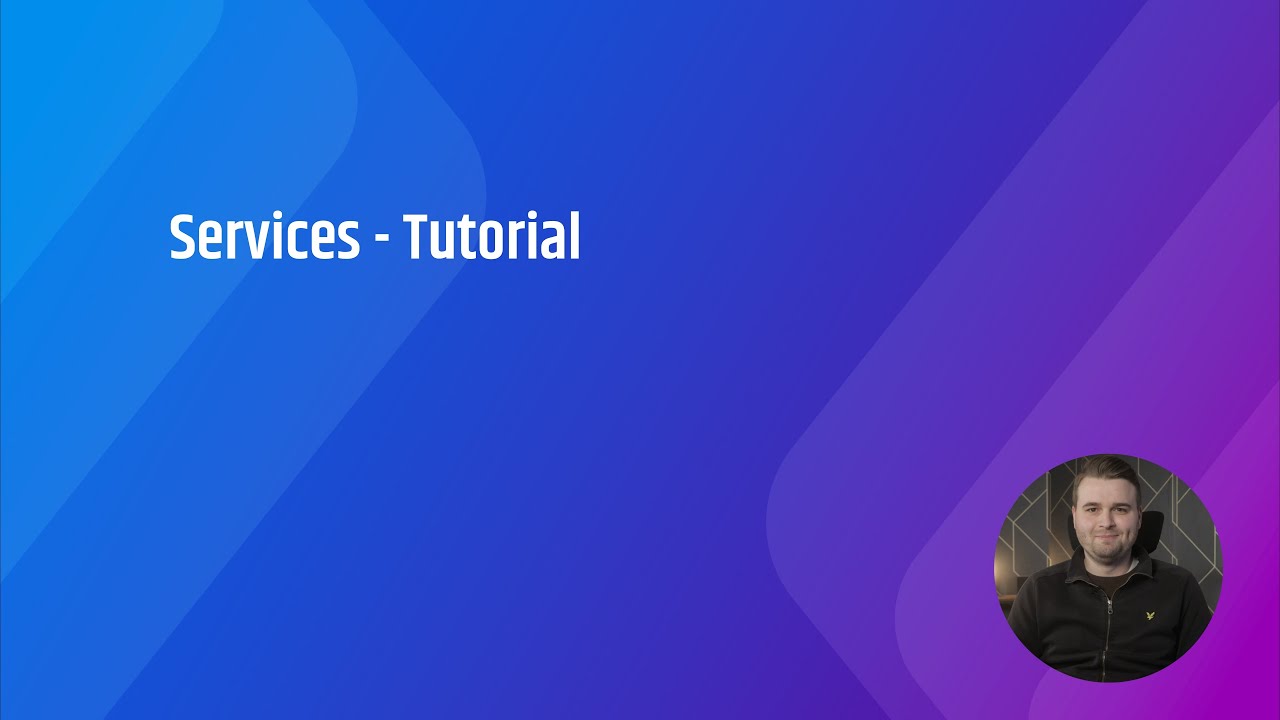 Services - Tutorial